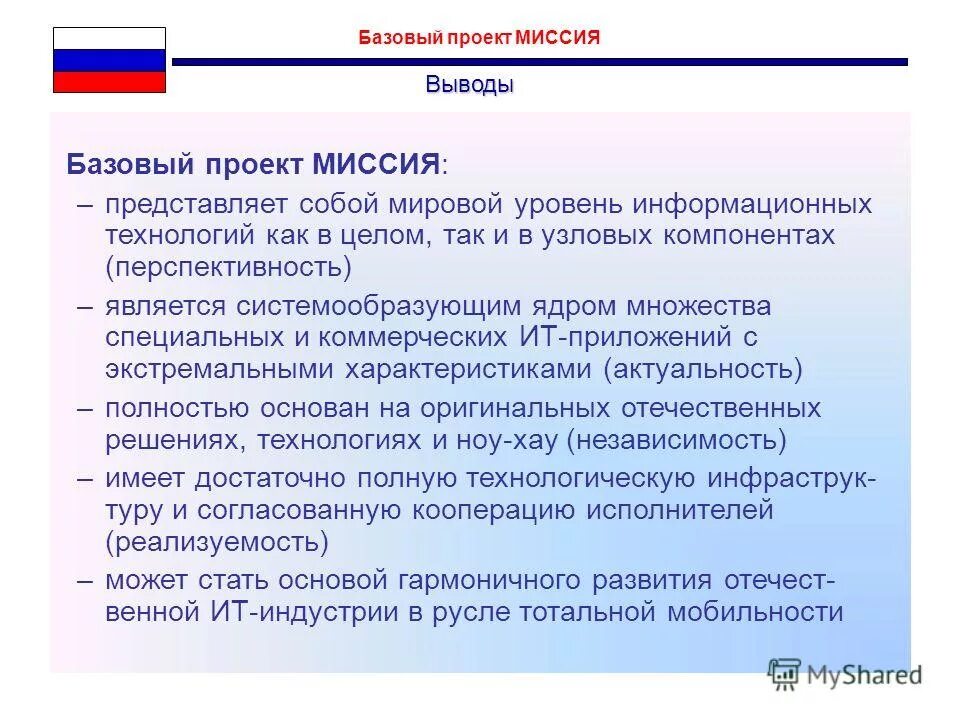 Базовый проект МИССИЯ

Выводы

Базовый проект МИССИЯ:

– представляет собой мировой уровень информационных технологий как в целом, так и в узловых компонентах (перспективность)

– является системообразующим ядром множества специальных и коммерческих ИТ-приложений с экстремальными характеристиками (актуальность)

– полностью основан на оригинальных отечественных решениях, технологиях и ноу-хау (независимость)

– имеет достаточно полную технологическую инфраструктуру и согласованную кооперацию исполнителей (реализуемость)

– может стать основой гармоничного развития отечественной ИТ-индустрии в русле тотальной мобильности

MyShared